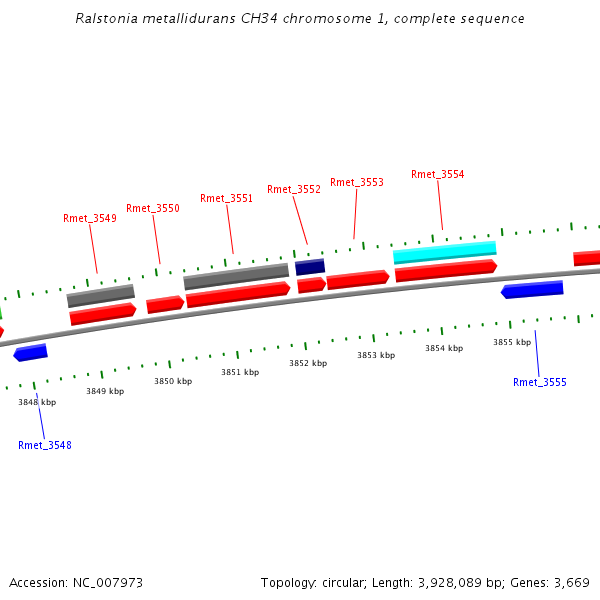 Ralstonia metallidurans CH34 chromosome 1, complete sequence

Rmet_3549
Rmet_3550
Rmet_3551
Rmet_3552
Rmet_3553
Rmet_3554

3848 kbp
3849 kbp
3850 kbp
3851 kbp
3852 kbp
3853 kbp
3854 kbp
3855 kbp

Rmet_3555
Rmet_3548

Accession: NC_007973

Topology: circular; Length: 3,928,089 bp; Genes: 3,669